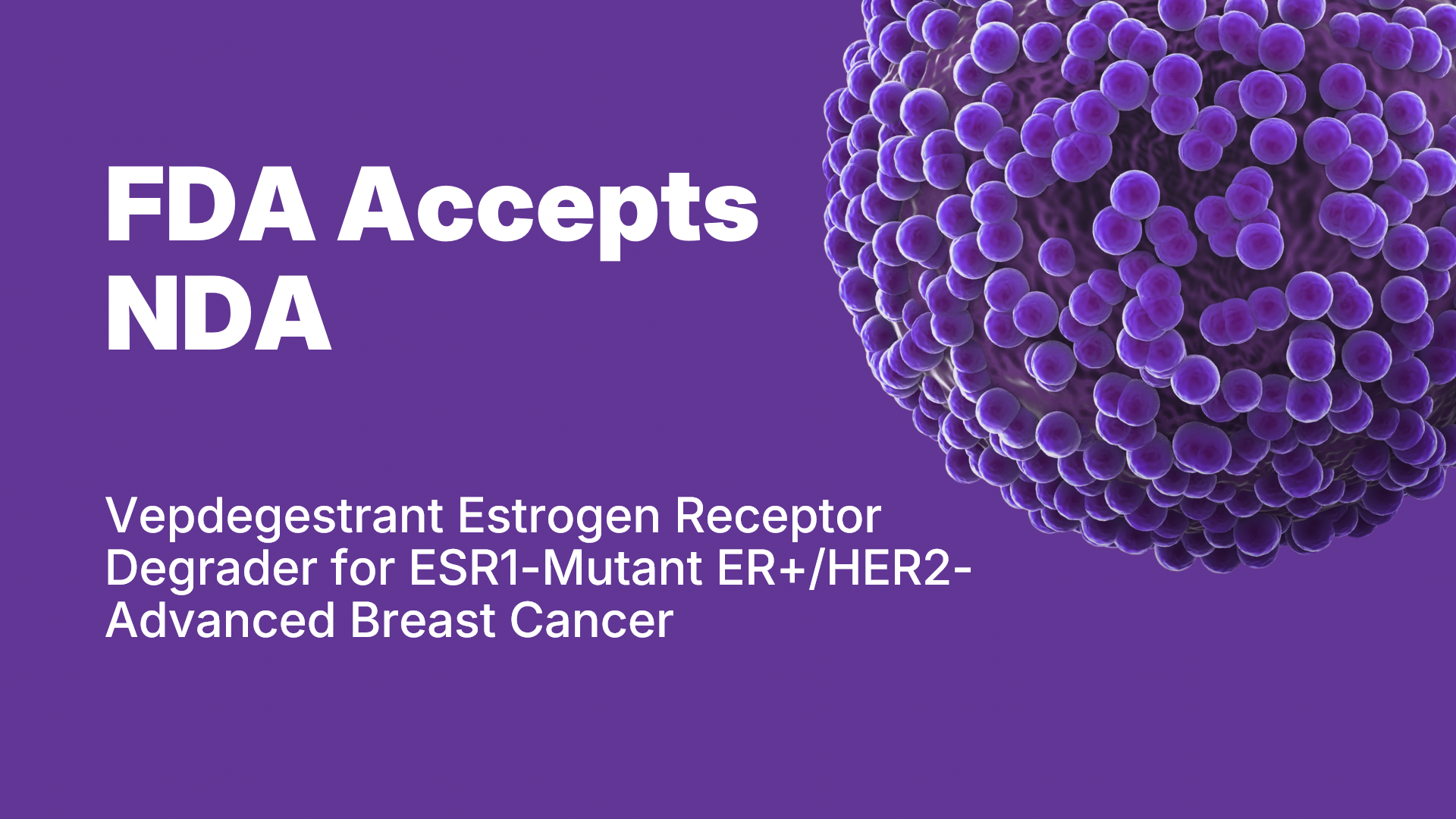 FDA Accepts NDA

Vepdegestrant Estrogen Receptor Degrader for ESR1-Mutant ER+/HER2- Advanced Breast Cancer